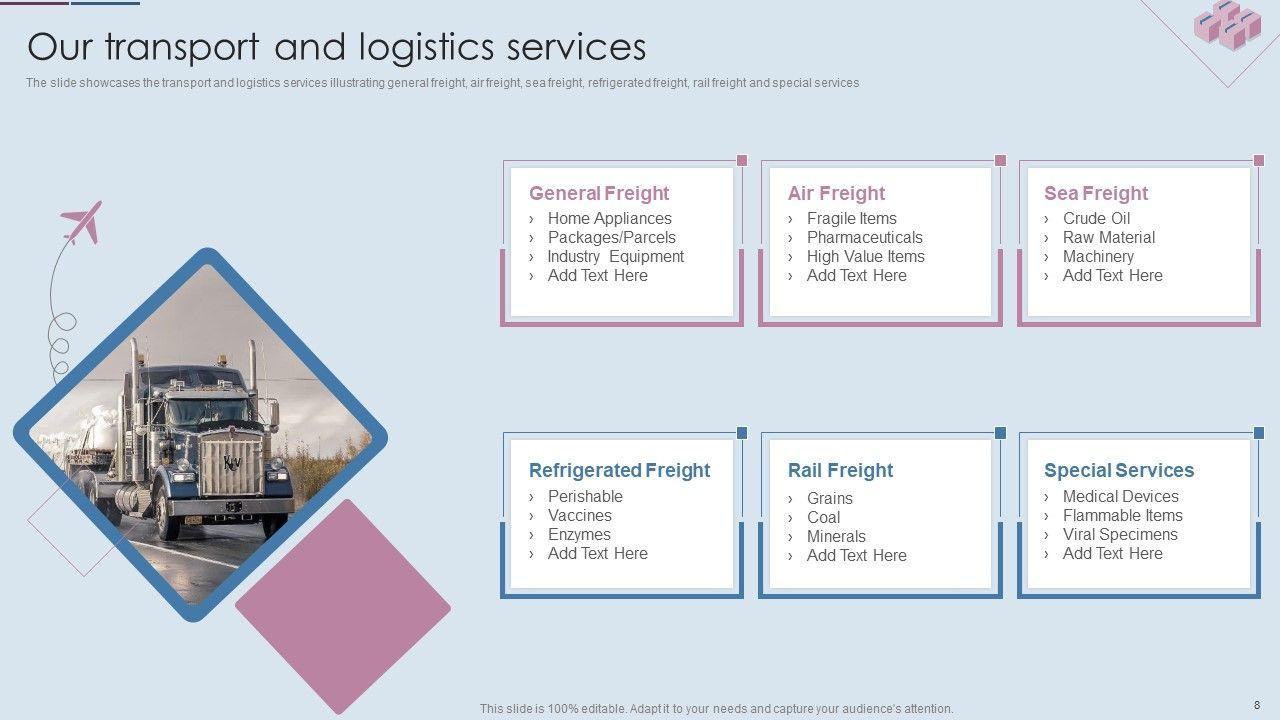 Our transport and logistics services

The slide showcases the transport and logistics services illustrating general freight, air freight, sea freight, refrigerated freight, rail freight and special services

General Freight
› Home Appliances
› Packages/Parcels
› Industry Equipment
› Add Text Here

Air Freight
› Fragile Items
› Pharmaceuticals
› High Value Items
› Add Text Here

Sea Freight
› Crude Oil
› Raw Material
› Machinery
› Add Text Here

Refrigerated Freight
› Perishable
› Vaccines
› Enzymes
› Add Text Here

Rail Freight
› Grains
› Coal
› Minerals
› Add Text Here

Special Services
› Medical Devices
› Flammable Items
› Viral Specimens
› Add Text Here

This slide is 100% editable. Adapt it to your needs and capture your audience's attention.

8